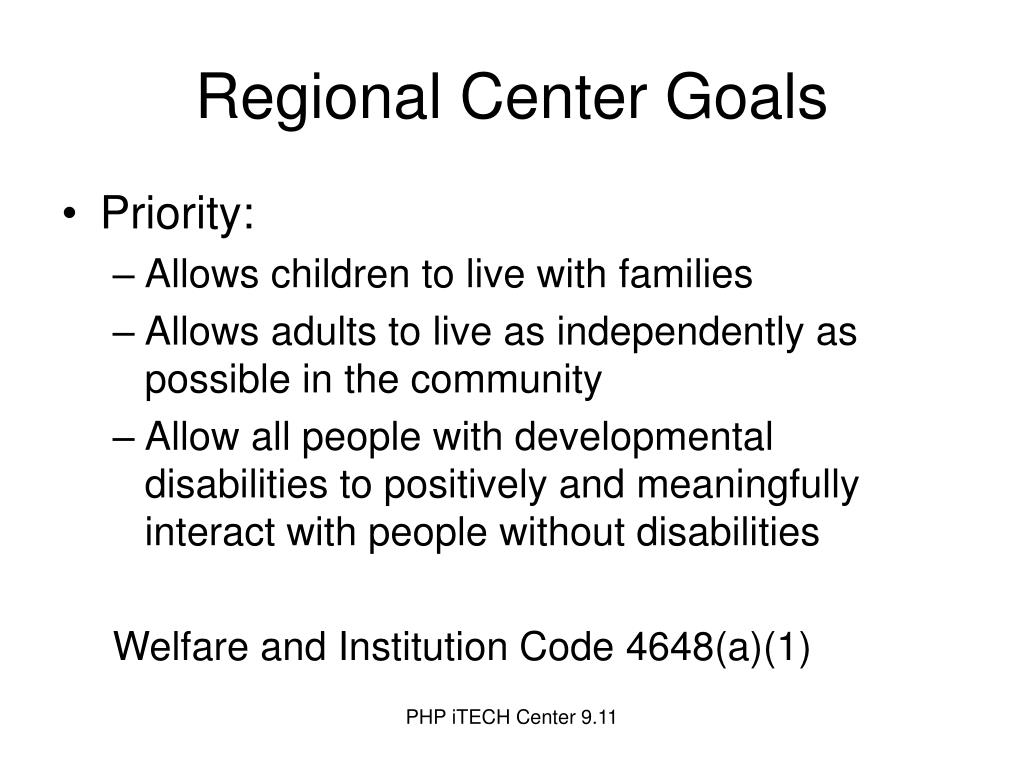 Regional Center Goals

• Priority:
– Allows children to live with families
– Allows adults to live as independently as possible in the community
– Allow all people with developmental disabilities to positively and meaningfully interact with people without disabilities

Welfare and Institution Code 4648(a)(1)

PHP iTECH Center 9.11